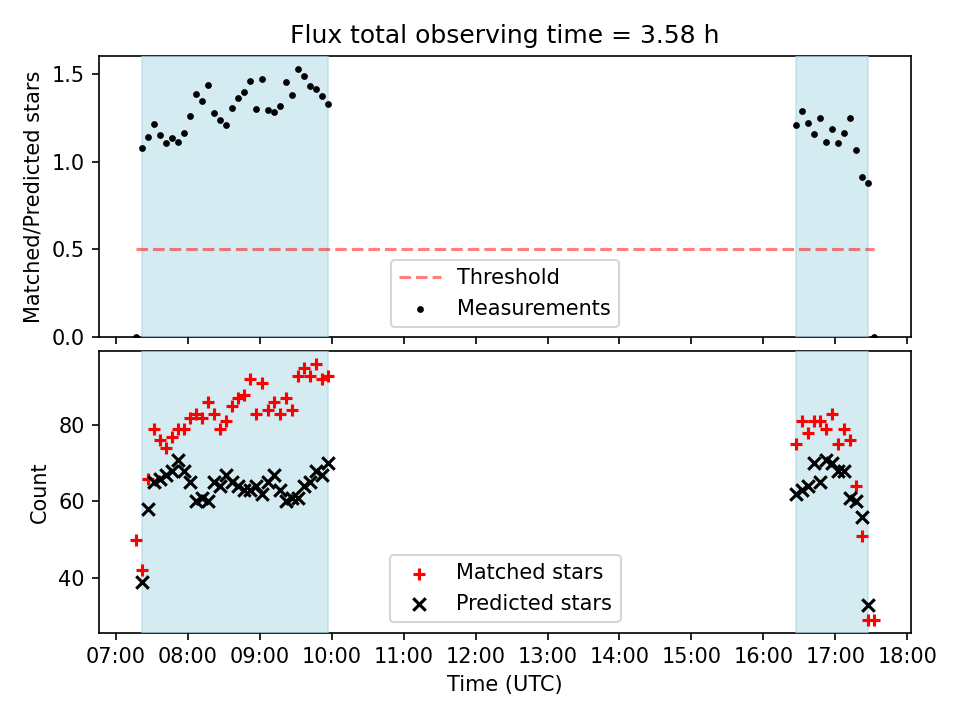 Flux total observing time = 3.58 h

Matched/Predicted stars

1.5
1.0
0.5
0.0

Threshold
Measurements

Count

80
60
40

Matched stars
Predicted stars

07:00 08:00 09:00 10:00 11:00 12:00 13:00 14:00 15:00 16:00 17:00 18:00

Time (UTC)